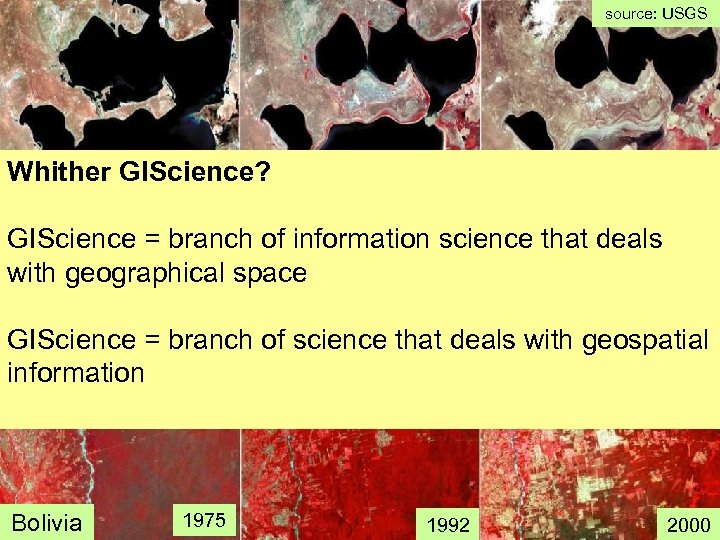 source: USGS

Whither GIScience?

GIScience = branch of information science that deals with geographical space

GIScience = branch of science that deals with geospatial information

Bolivia

1975

1992

2000